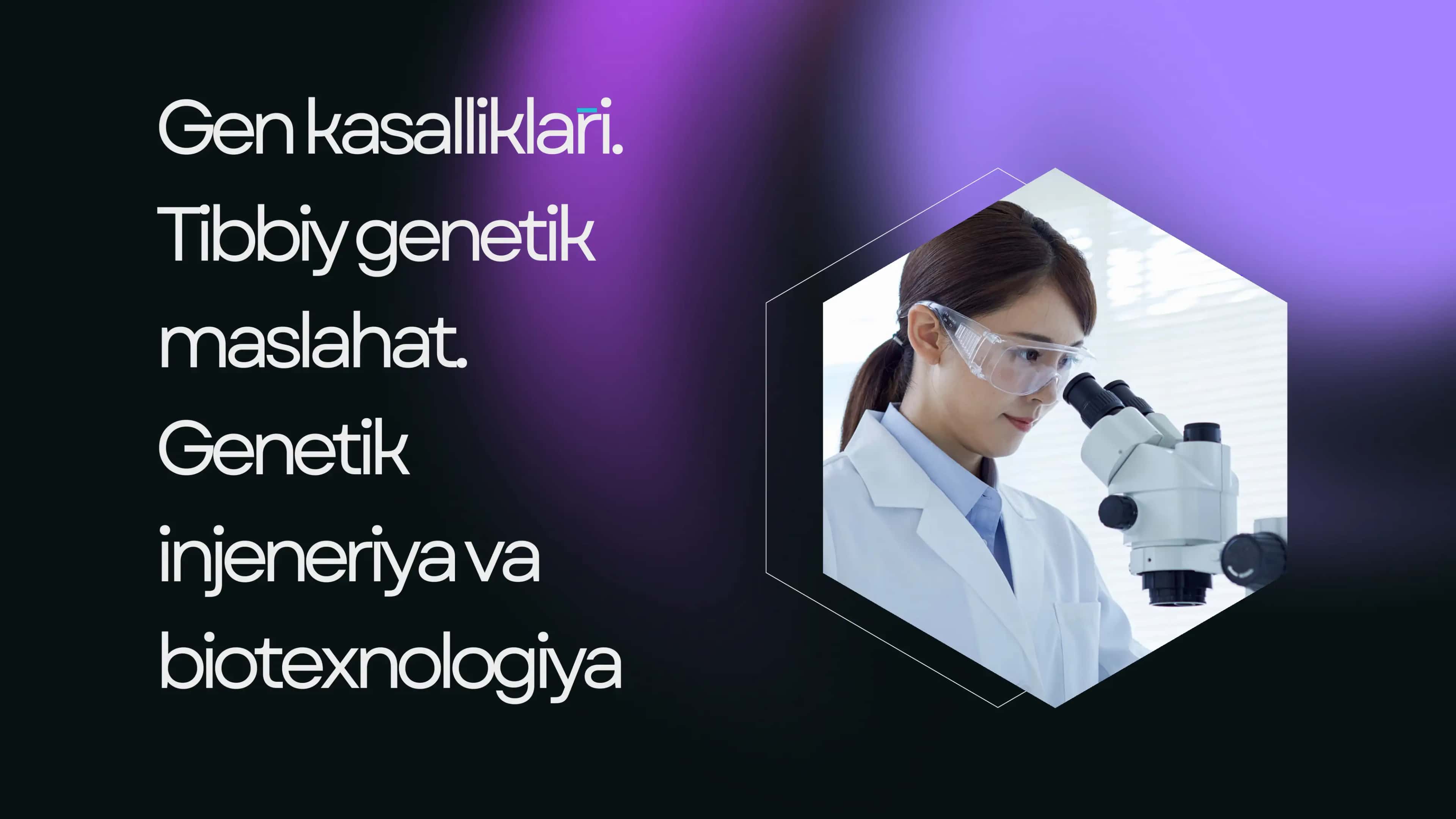 Gen kasalliklari. Tibbiy genetik maslahat. Genetik injeneriya va biotexnologiya